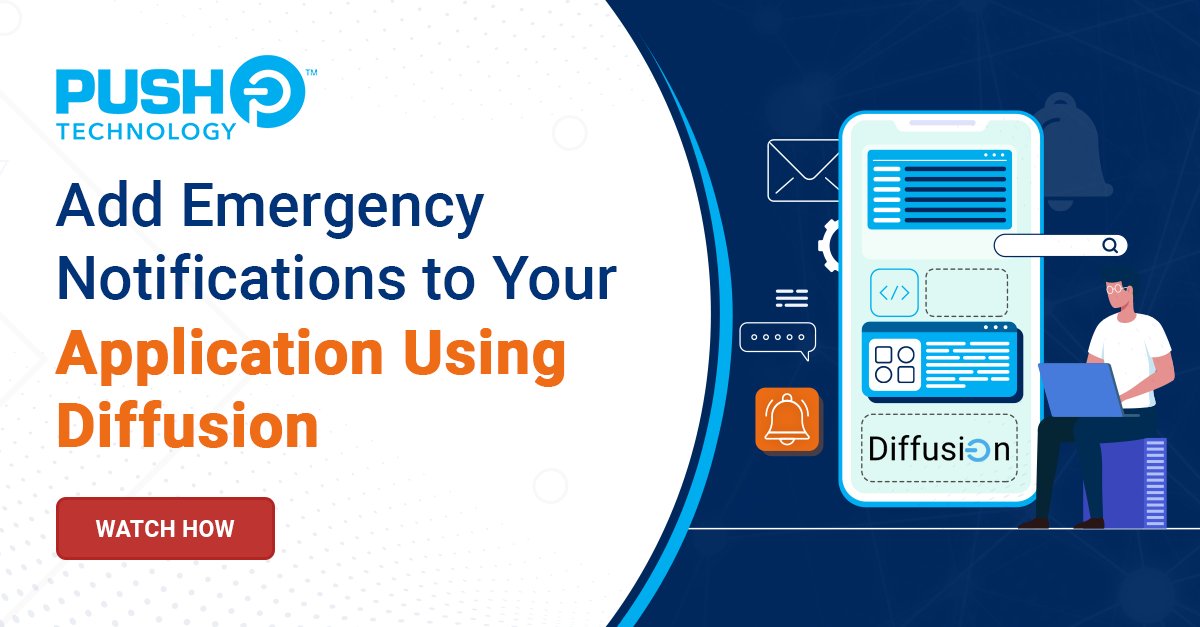 PUSH™
TECHNOLOGY

Add Emergency Notifications to Your Application Using Diffusion

WATCH HOW

</>

Diffusion